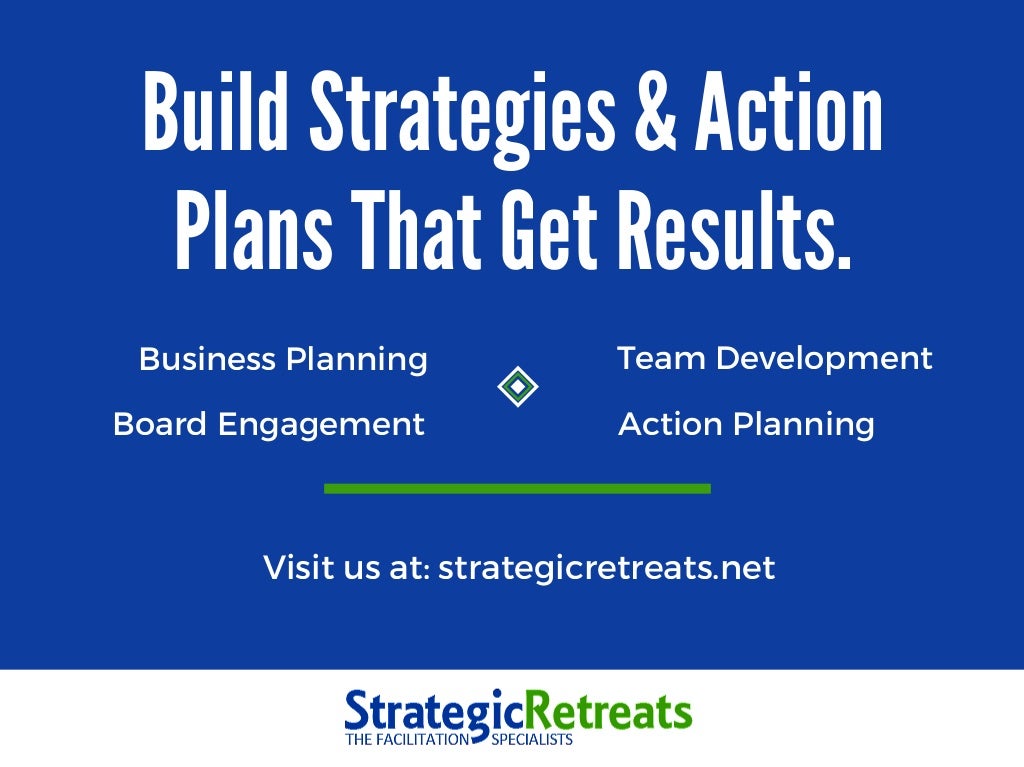 Build Strategies & Action Plans That Get Results.

Business Planning

Board Engagement

Team Development

Action Planning

Visit us at: strategicretreats.net

StrategicRetreats
THE FACILITATION SPECIALISTS